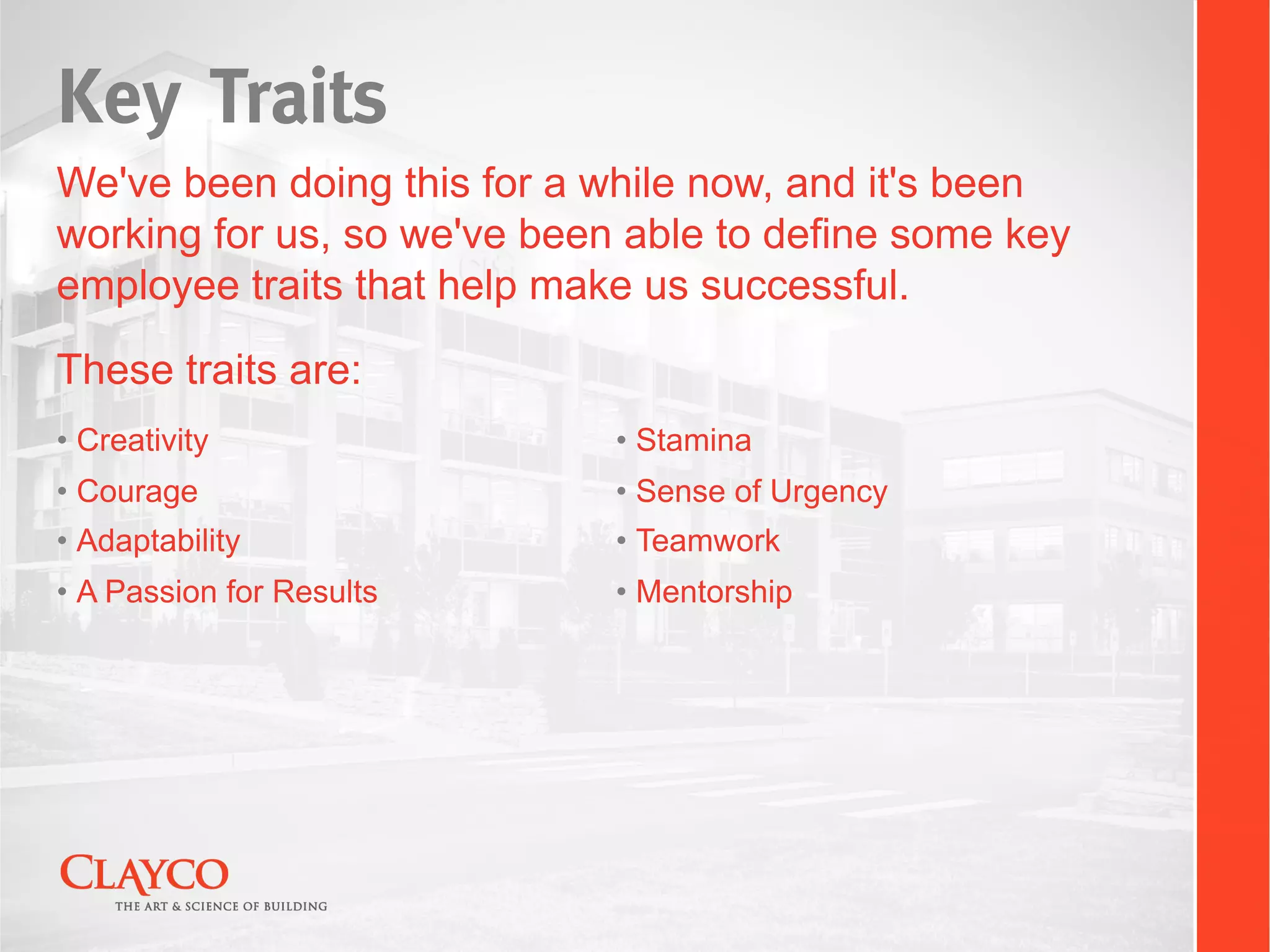 Key Traits

We've been doing this for a while now, and it's been working for us, so we've been able to define some key employee traits that help make us successful.

These traits are:

• Creativity
• Courage
• Adaptability
• A Passion for Results

• Stamina
• Sense of Urgency
• Teamwork
• Mentorship

CLAYCO
THE ART & SCIENCE OF BUILDING